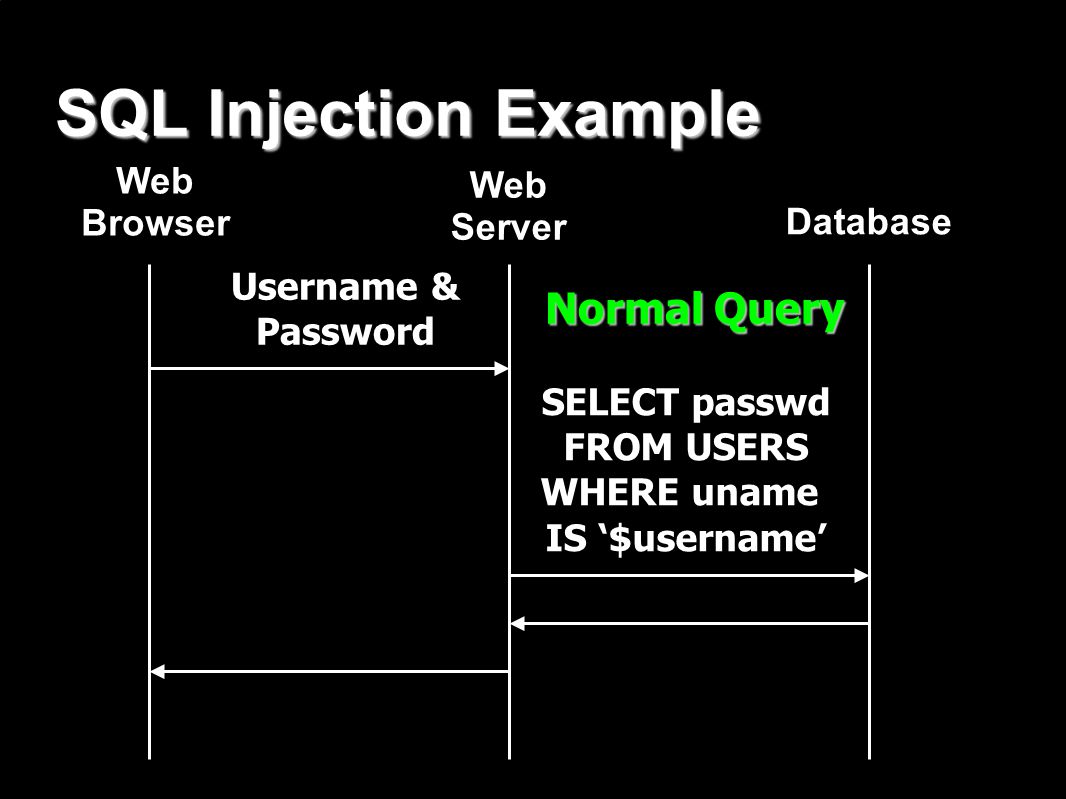 SQL Injection Example

Web Browser

Web Server

Database

Username & Password

Normal Query

SELECT passwd FROM USERS WHERE uname IS ‘$username’